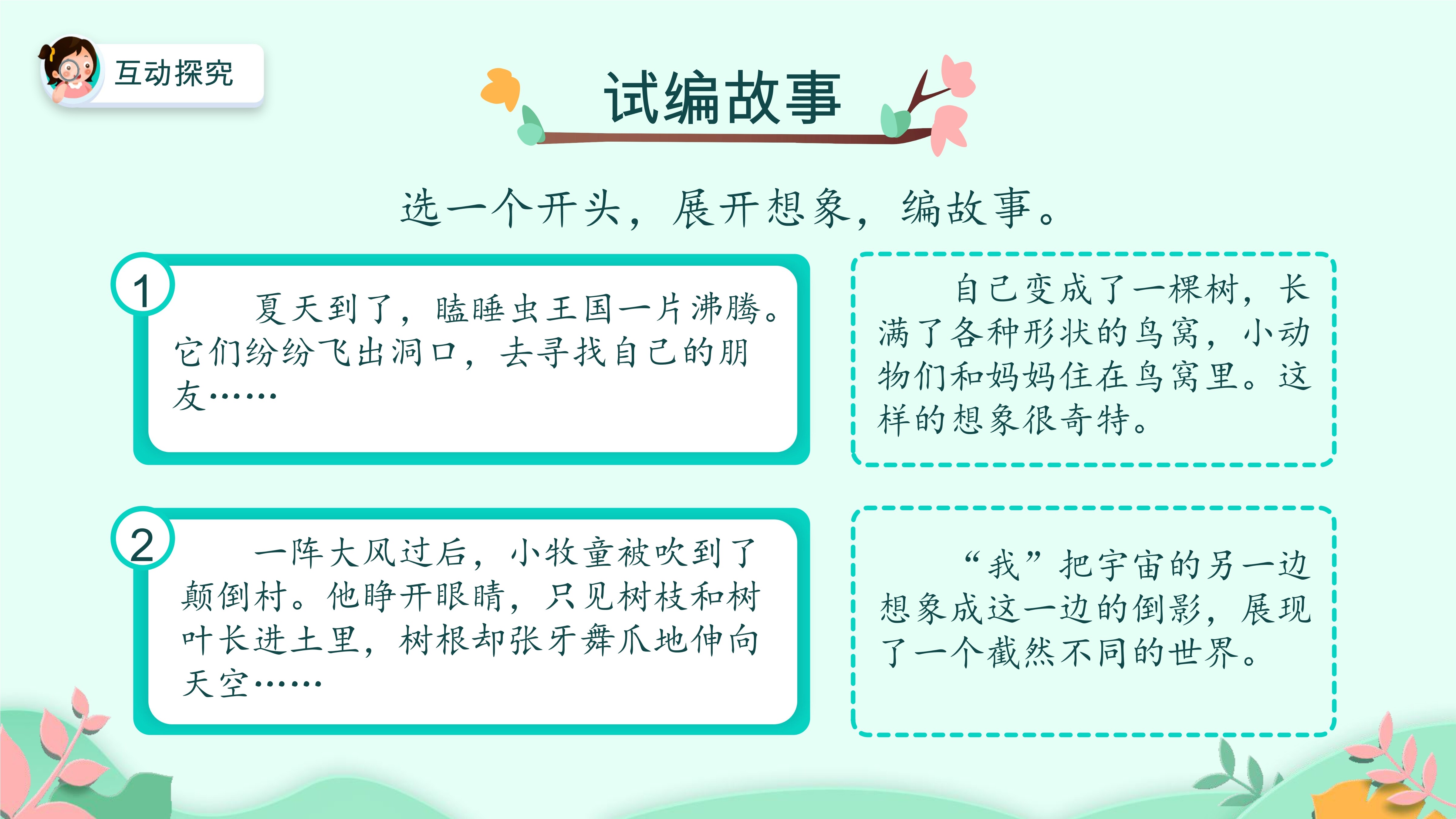 互动探究

试编故事

选一个开头，展开想象，编故事。

1

夏天到了，瞌睡虫王国一片沸腾。它们纷纷飞出洞口，去寻找自己的朋友……

自己变成了一棵树，长满了各种形状的鸟窝，小动物们和妈妈住在鸟窝里。这样的想象很奇特。

2

一阵大风过后，小牧童被吹到了颠倒村。他睁开眼睛，只见树枝和树叶长进土里，树根却张牙舞爪地伸向天空……

“我”把宇宙的另一边想象成这一边的倒影，展现了一个截然不同的世界。